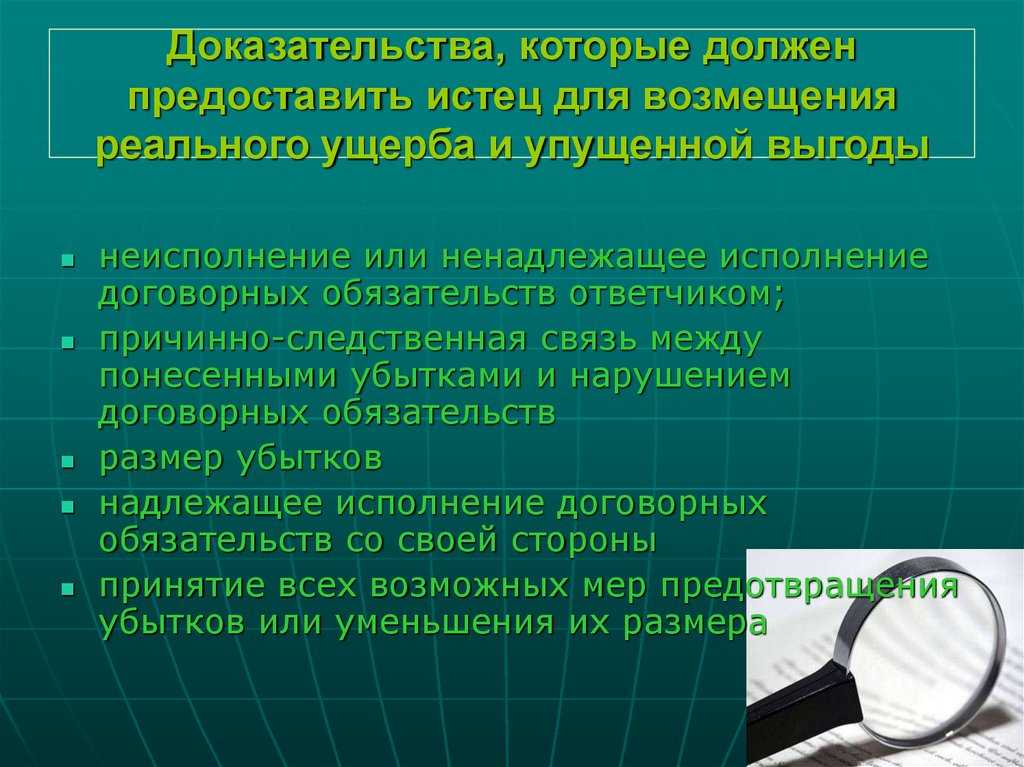 Доказательства, которые должен предоставить истец для возмещения реального ущерба и упущенной выгоды

- неисполнение или ненадлежащее исполнение договорных обязательств ответчиком;
- причинно-следственная связь между понесенными убытками и нарушением договорных обязательств
- размер убытков
- надлежащее исполнение договорных обязательств со своей стороны
- принятие всех возможных мер предотвращения убытков или уменьшения их размера